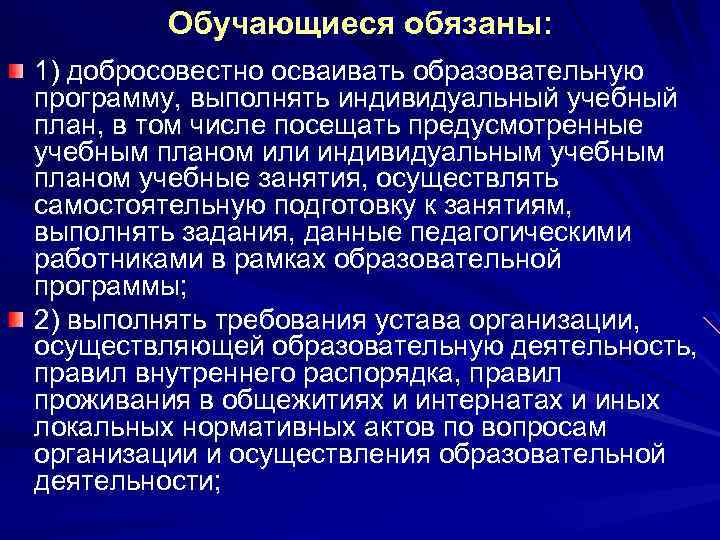 Обучающиеся обязаны:

1) добросовестно осваивать образовательную программу, выполнять индивидуальный учебный план, в том числе посещать предусмотренные учебным планом или индивидуальным учебным планом учебные занятия, осуществлять самостоятельную подготовку к занятиям, выполнять задания, данные педагогическими работниками в рамках образовательной программы;

2) выполнять требования устава организации, осуществляющей образовательную деятельность, правил внутреннего распорядка, правил проживания в общежитиях и интернатах и иных локальных нормативных актов по вопросам организации и осуществления образовательной деятельности;